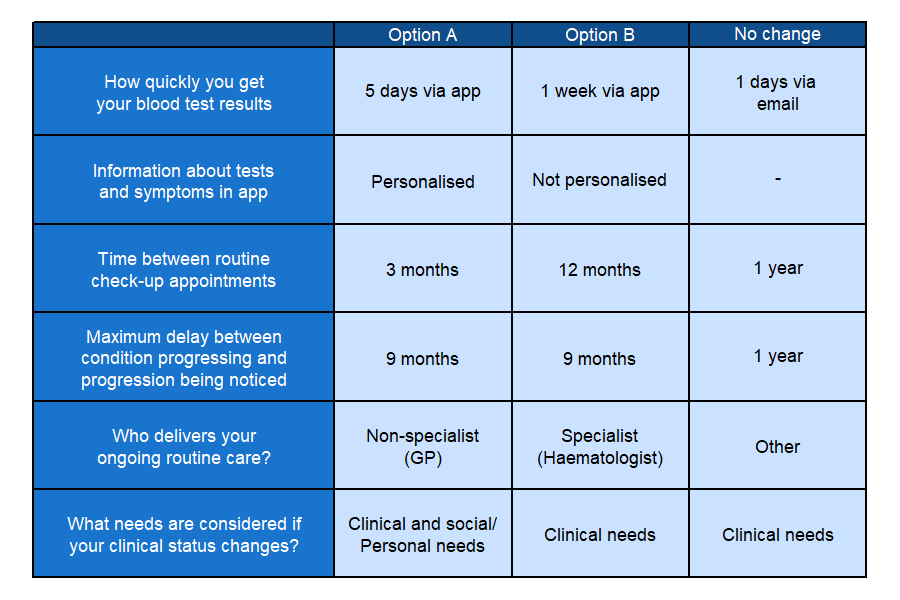 | | Option A | Option B | No change |
|---|---|---|---|
| How quickly you get your blood test results | 5 days via app | 1 week via app | 1 days via email |
| Information about tests and symptoms in app | Personalised | Not personalised | - |
| Time between routine check-up appointments | 3 months | 12 months | 1 year |
| Maximum delay between condition progressing and progression being noticed | 9 months | 9 months | 1 year |
| Who delivers your ongoing routine care? | Non-specialist (GP) | Specialist (Haematologist) | Other |
| What needs are considered if your clinical status changes? | Clinical and social/ Personal needs | Clinical needs | Clinical needs |